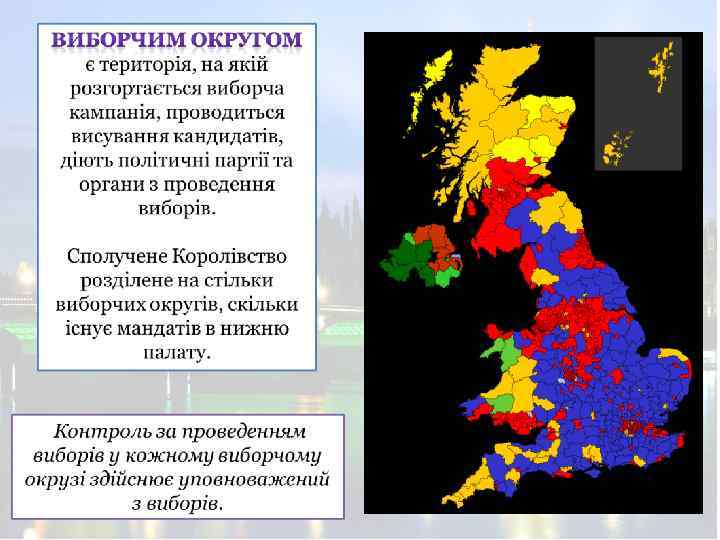 ВИБОРЧИМ ОКРУГОМ є територія, на якій розгортається виборча кампанія, проводиться висування кандидатів, діють політичні партії та органи з проведення виборів.

Сполучене Королівство розділене на стільки виборчих округів, скільки існує мандатів в нижню палату.

Контроль за проведенням виборів у кожному виборчому окрузі здійснює уповноважений з виборів.